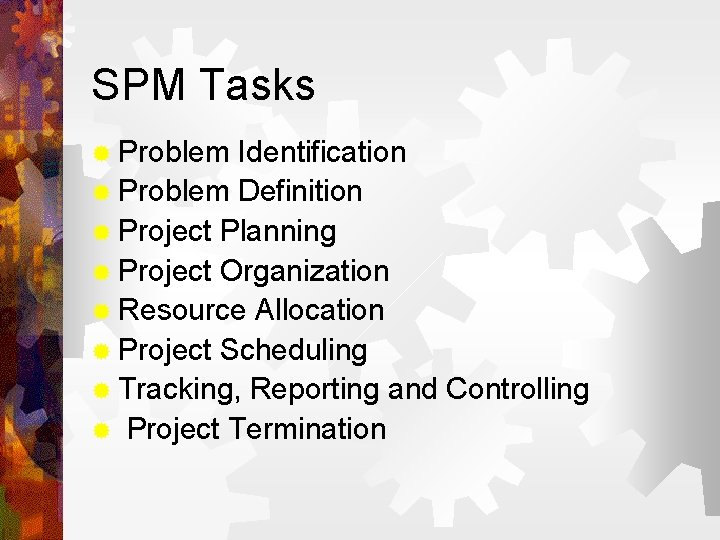 SPM Tasks

- Problem Identification
- Problem Definition
- Project Planning
- Project Organization
- Resource Allocation
- Project Scheduling
- Tracking, Reporting and Controlling
- Project Termination